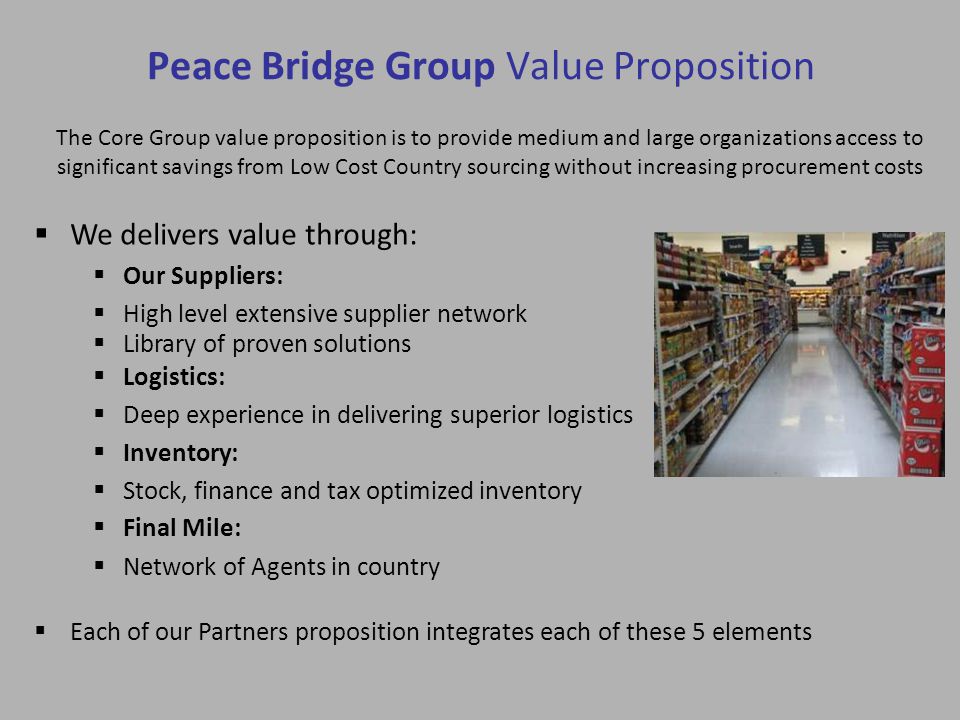 Peace Bridge Group Value Proposition

The Core Group value proposition is to provide medium and large organizations access to significant savings from Low Cost Country sourcing without increasing procurement costs

▪ We delivers value through:
▪ Our Suppliers:
▪ High level extensive supplier network
▪ Library of proven solutions
▪ Logistics:
▪ Deep experience in delivering superior logistics
▪ Inventory:
▪ Stock, finance and tax optimized inventory
▪ Final Mile:
▪ Network of Agents in country

▪ Each of our Partners proposition integrates each of these 5 elements